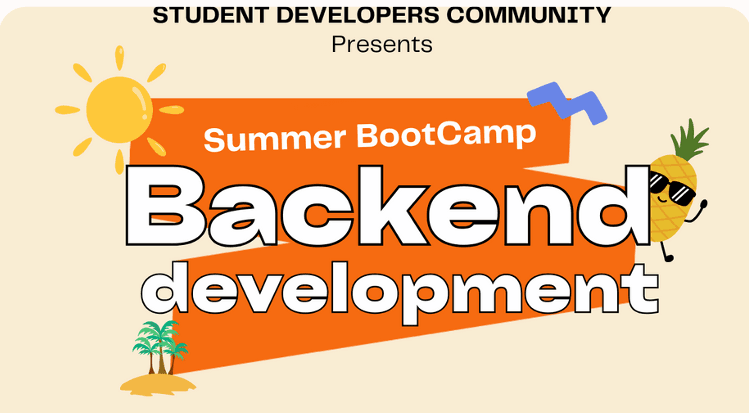 STUDENT DEVELOPERS COMMUNITY
Presents

Summer BootCamp

Backend
development